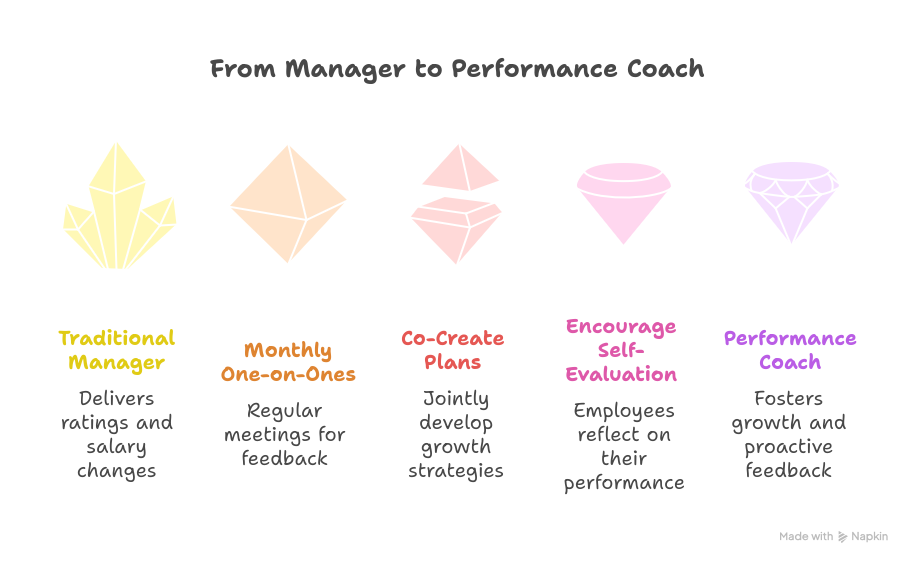 From Manager to Performance Coach

Traditional Manager

Delivers ratings and salary changes

Monthly One-on-Ones

Regular meetings for feedback

Co-Create Plans

Jointly develop growth strategies

Encourage Self-Evaluation

Employees reflect on their performance

Performance Coach

Fosters growth and proactive feedback

Made with Napkin